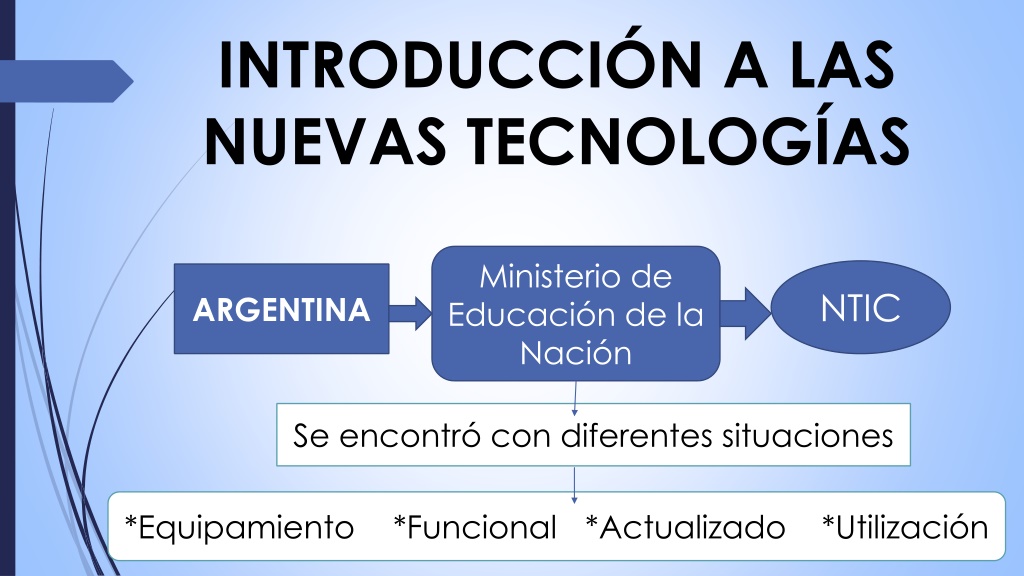 INTRODUCCIÓN A LAS NUEVAS TECNOLOGÍAS

ARGENTINA

Ministerio de Educación de la Nación

NTIC

Se encontró con diferentes situaciones

*Equipamiento *Funcional *Actualizado *Utilización